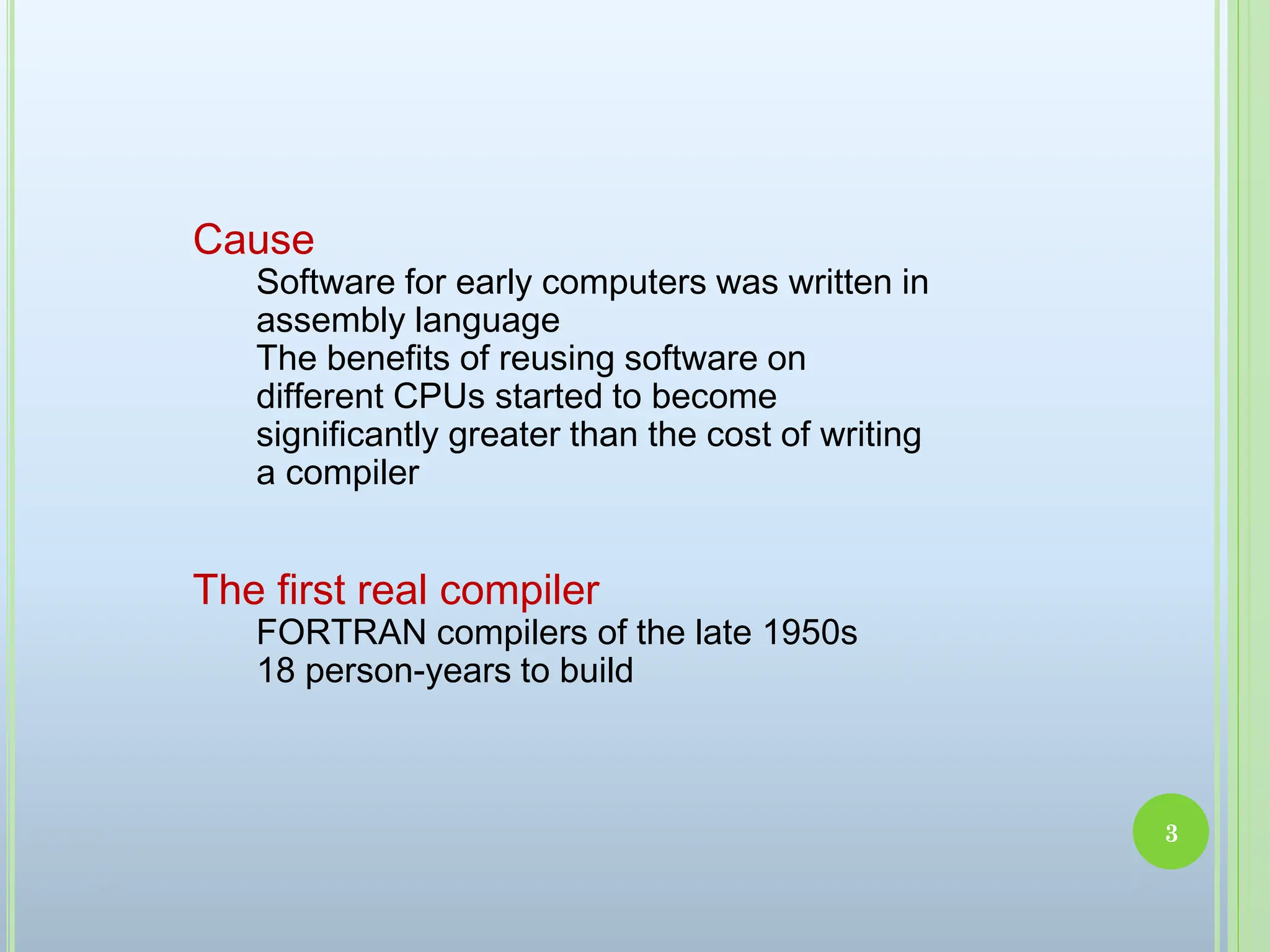 Cause

Software for early computers was written in assembly language

The benefits of reusing software on different CPUs started to become significantly greater than the cost of writing a compiler

The first real compiler

FORTRAN compilers of the late 1950s

18 person-years to build

3